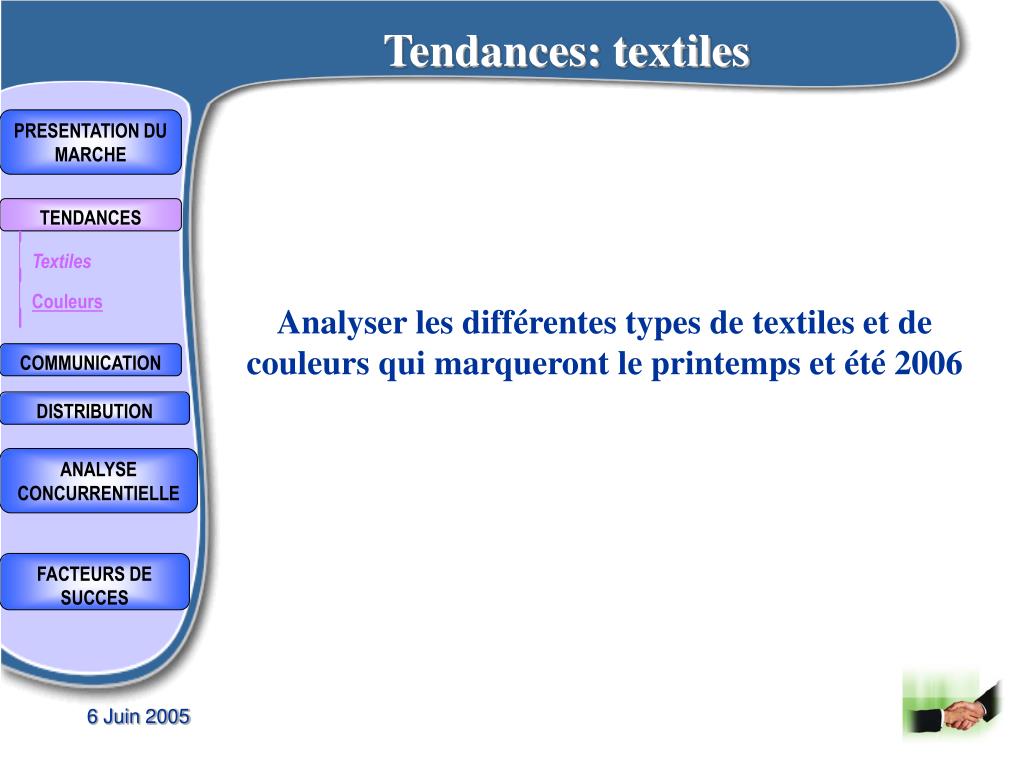 Tendances: textiles

PRESENTATION DU MARCHE

TENDANCES

Textiles

Couleurs

COMMUNICATION

DISTRIBUTION

ANALYSE CONCURRENTIELLE

FACTEURS DE SUCCES

Analyser les différentes types de textiles et de couleurs qui marqueront le printemps et été 2006

6 Juin 2005